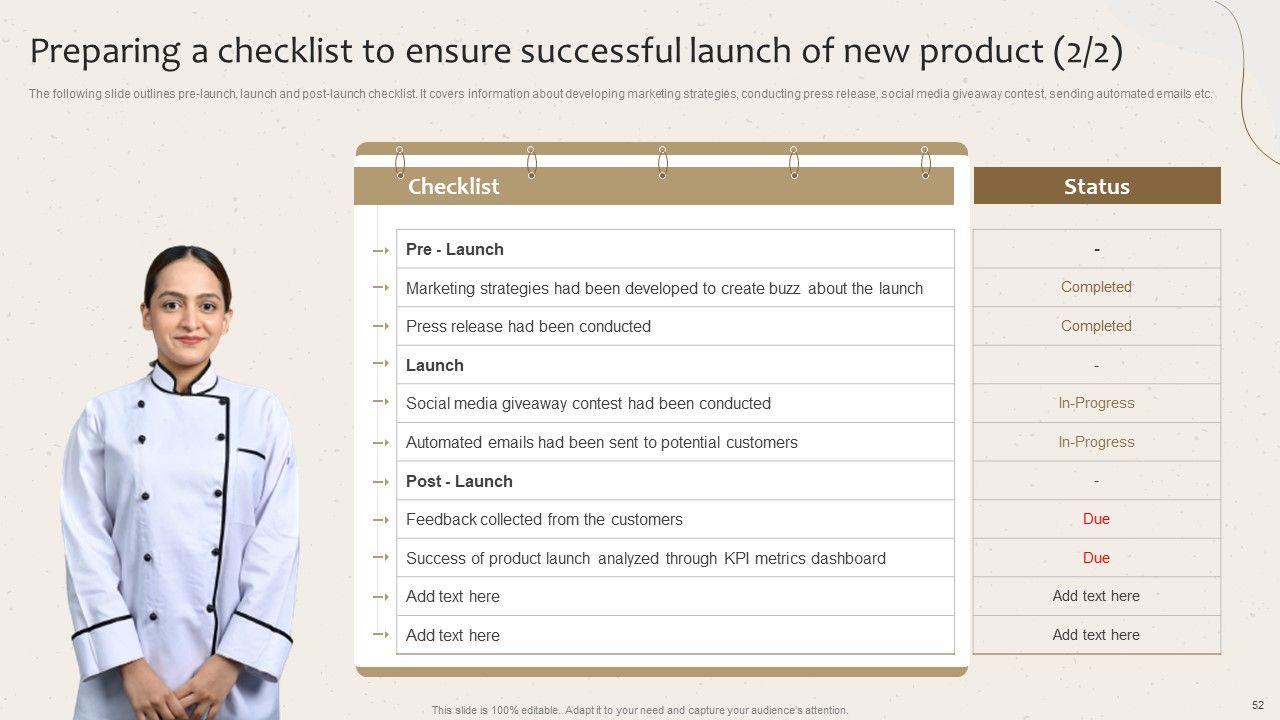 Preparing a checklist to ensure successful launch of new product (2/2)

The following slide outlines pre-launch, launch and post-launch checklist. It covers information about developing marketing strategies, conducting press release, social media giveaway contest, sending automated emails etc.

| Checklist | Status |
|---|---|
| Pre - Launch | - |
| Marketing strategies had been developed to create buzz about the launch | Completed |
| Press release had been conducted | Completed |
| Launch | - |
| Social media giveaway contest had been conducted | In-Progress |
| Automated emails had been sent to potential customers | In-Progress |
| Post - Launch | - |
| Feedback collected from the customers | Due |
| Success of product launch analyzed through KPI metrics dashboard | Due |
| Add text here | Add text here |
| Add text here | Add text here |

This slide is 100% editable. Adapt it to your need and capture your audience's attention.

52